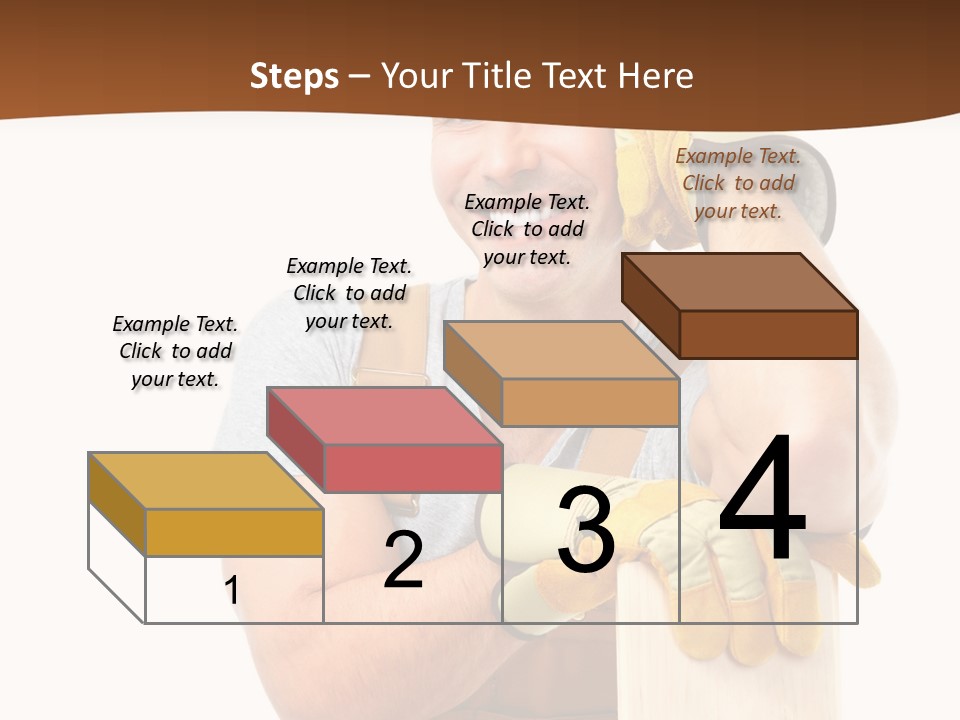 Steps – Your Title Text Here

Example Text. Click to add your text.

Example Text. Click to add your text.

Example Text. Click to add your text.

Example Text. Click to add your text.

1

2

3

4